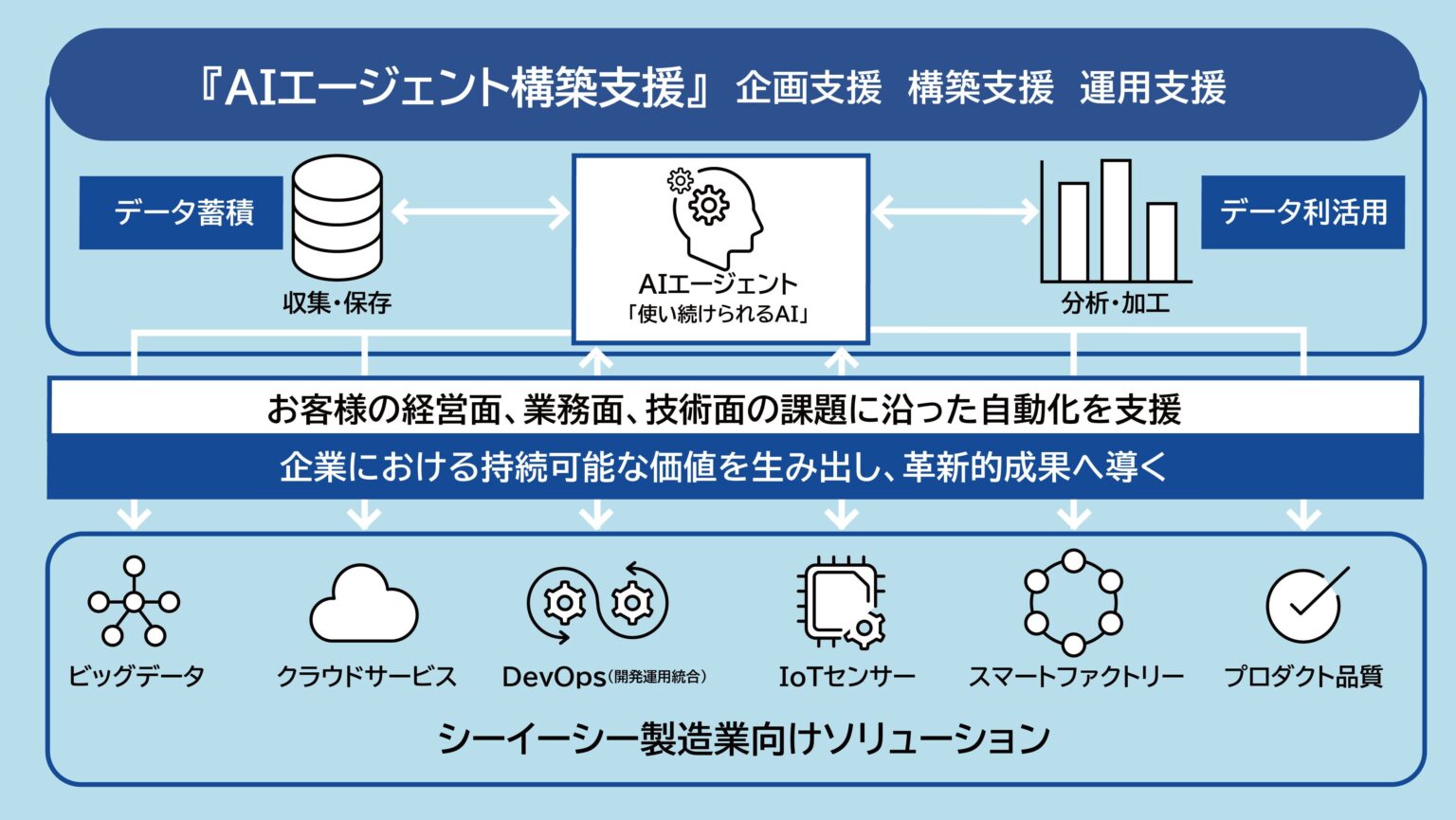 『AIエージェント構築支援』 企画支援 構築支援 運用支援

データ蓄積

収集・保存

AIエージェント
「使い続けられるAI」

分析・加工

データ利活用

お客様の経営面、業務面、技術面の課題に沿った自動化を支援

企業における持続可能な価値を生み出し、革新的成果へ導く

ビッグデータ

クラウドサービス

DevOps(開発運用統合)

IoTセンサー

スマートファクトリー

プロダクト品質

シーイーシー製造業向けソリューション